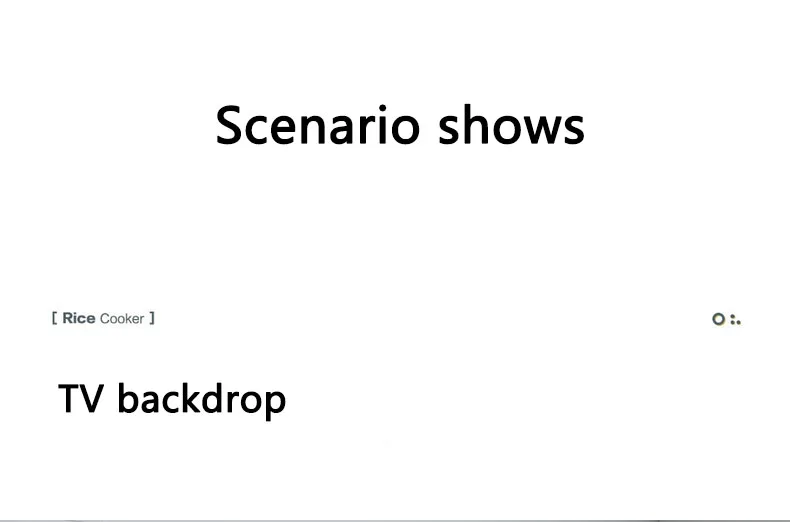 Scenario shows

[ Rice Cooker ]

TV backdrop